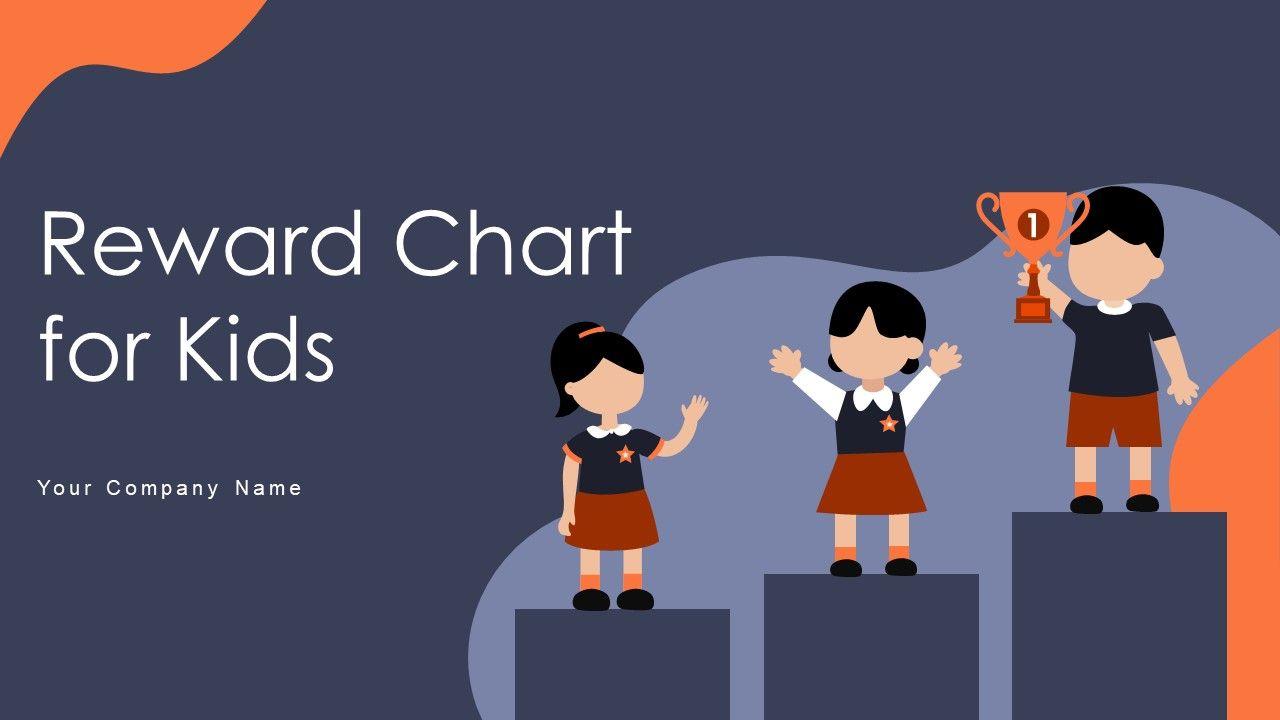 Reward Chart for Kids

Your Company Name

1